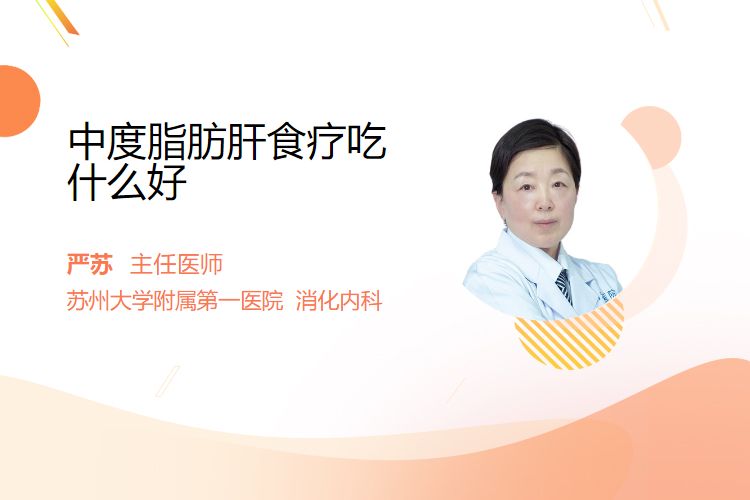 中度脂肪肝食疗吃什么好

严苏 主任医师

苏州大学附属第一医院 消化内科